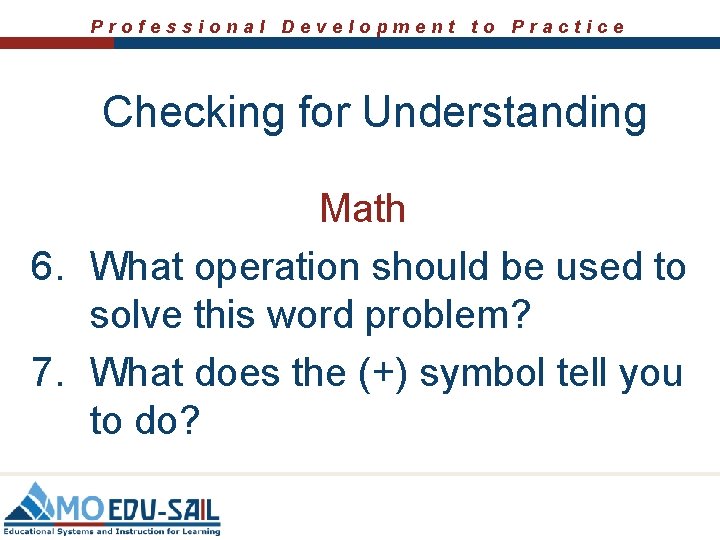 Professional Development to Practice

Checking for Understanding

Math

6. What operation should be used to solve this word problem?

7. What does the (+) symbol tell you to do?

MO EDU-SAIL
Educational Systems and Instruction for Learning